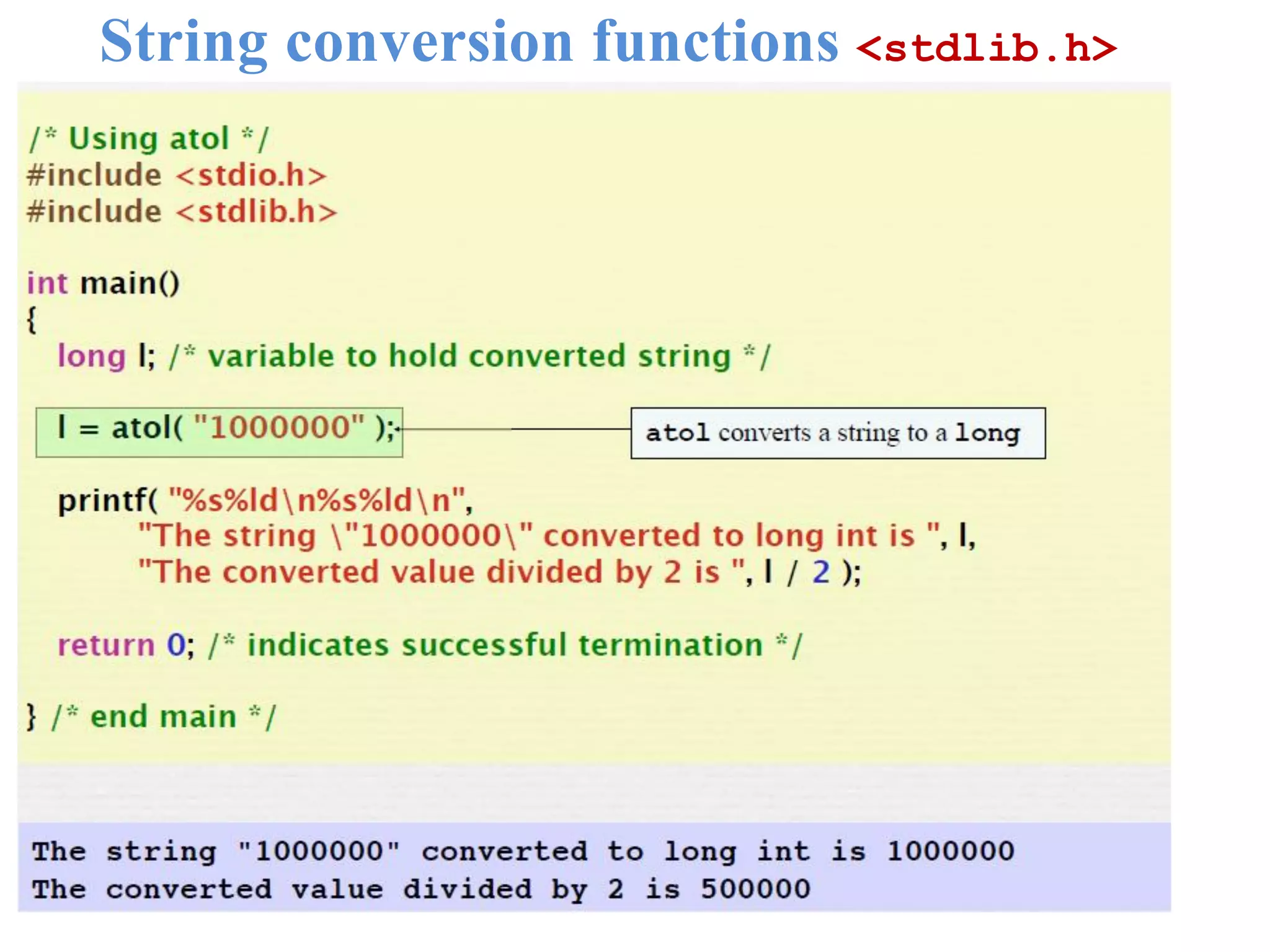 String conversion functions <stdlib.h>

/* Using atol */
#include <stdio.h>
#include <stdlib.h>

int main()
{
long l; /* variable to hold converted string */

l = atol( "1000000" );

atol converts a string to a long

printf( "%s%ld\n%s%ld\n",
"The string \"1000000\" converted to long int is ", l,
"The converted value divided by 2 is ", l / 2 );

return 0; /* indicates successful termination */

} /* end main */

The string "1000000" converted to long int is 1000000
The converted value divided by 2 is 500000